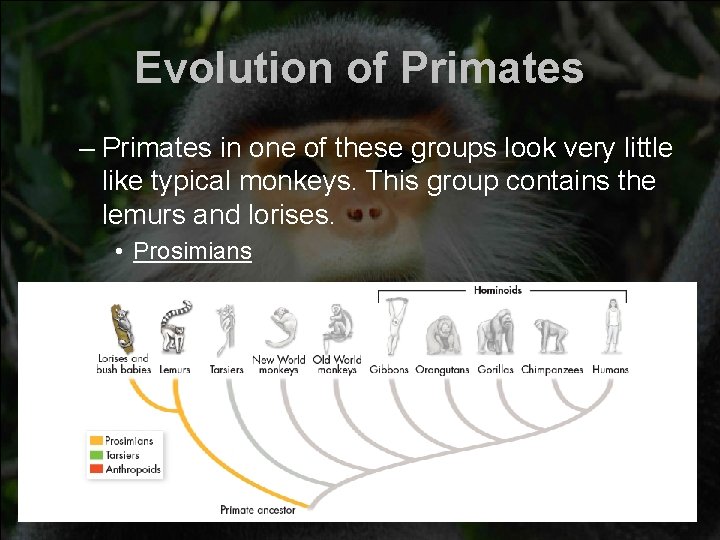 Evolution of Primates

– Primates in one of these groups look very little like typical monkeys. This group contains the lemurs and lorises.

• Prosimians

Hominoids

Lorises and bush babies
Lemurs
Tarsiers
New World monkeys
Old World monkeys
Gibbons
Orangutans
Gorillas
Chimpanzees
Humans

Prosimians
Tarsiers
Anthropoids

Primate ancestor